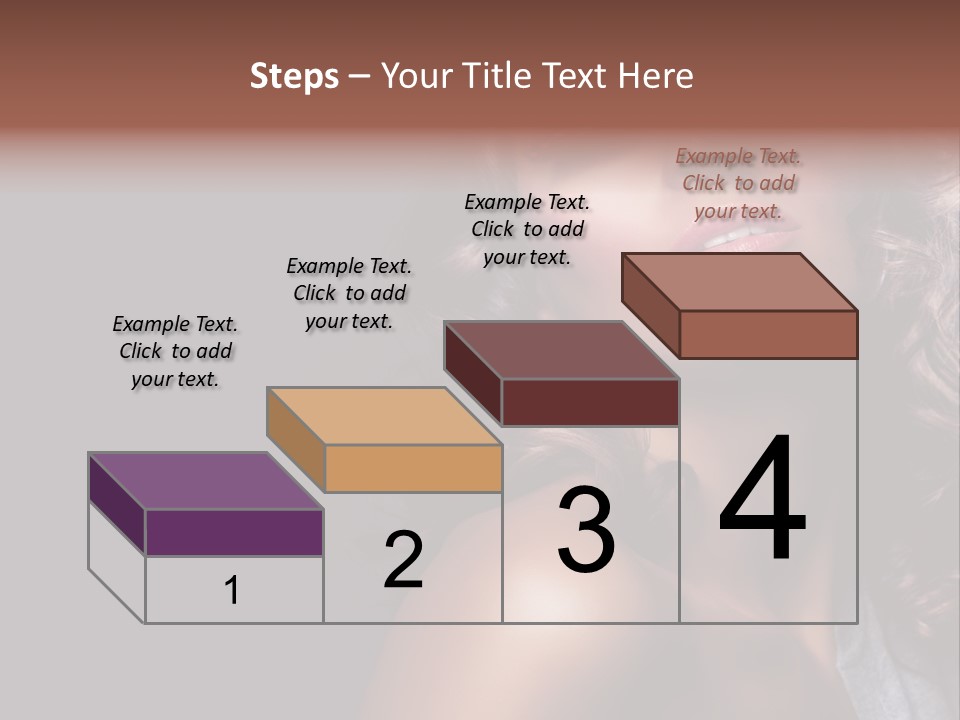 Steps – Your Title Text Here

Example Text. Click to add your text.

Example Text. Click to add your text.

Example Text. Click to add your text.

Example Text. Click to add your text.

1

2

3

4